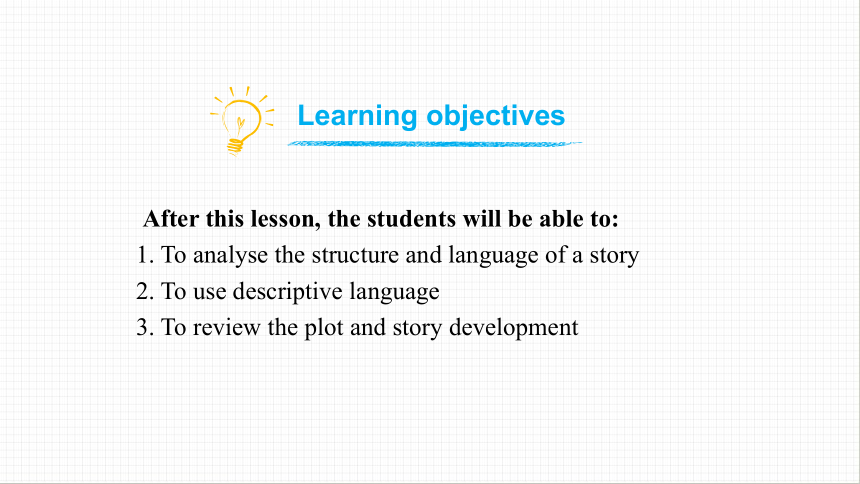 Learning objectives

After this lesson, the students will be able to:
1. To analyse the structure and language of a story
2. To use descriptive language
3. To review the plot and story development